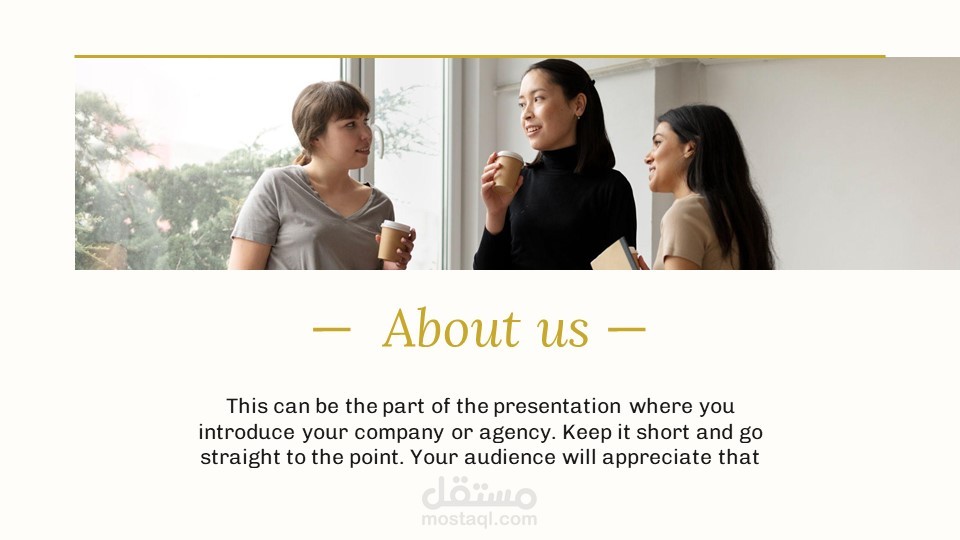 — About us —

This can be the part of the presentation where you introduce your company or agency. Keep it short and go straight to the point. Your audience will appreciate that

مستقل
mostaql.com